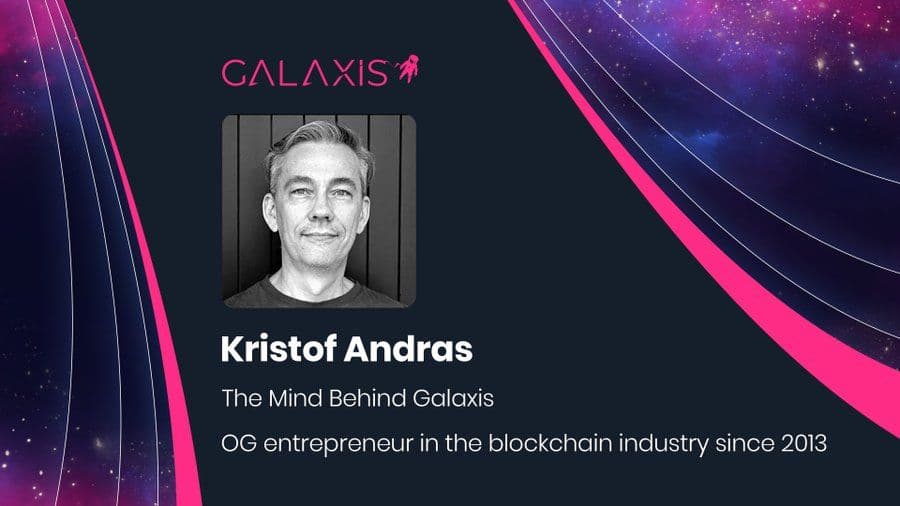 GALAXIS

Kristof Andras

The Mind Behind Galaxis

OG entrepreneur in the blockchain industry since 2013